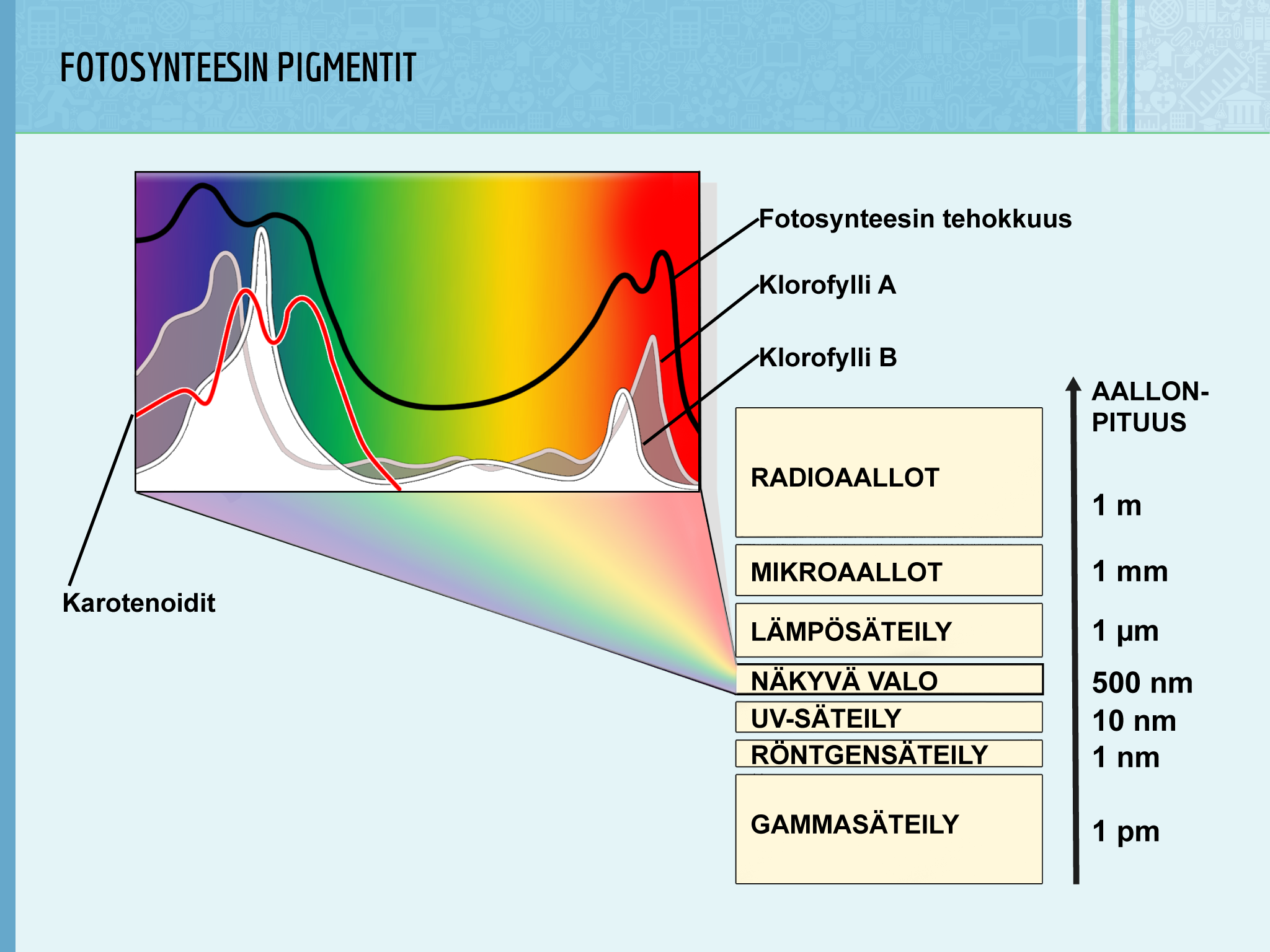 FOTOSYNTEESIN PIGMENTIT

Fotosynteesin tehokkuus

Klorofylli A

Klorofylli B

Karotenoidit

AALLON-PITUUS

RADIOAALLOT

1 m

MIKROAALLOT

1 mm

LÄMPÖSÄTEILY

1 µm

NÄKYVÄ VALO

500 nm

UV-SÄTEILY

10 nm

RÖNTGENSÄTEILY

1 nm

GAMMASÄTEILY

1 pm